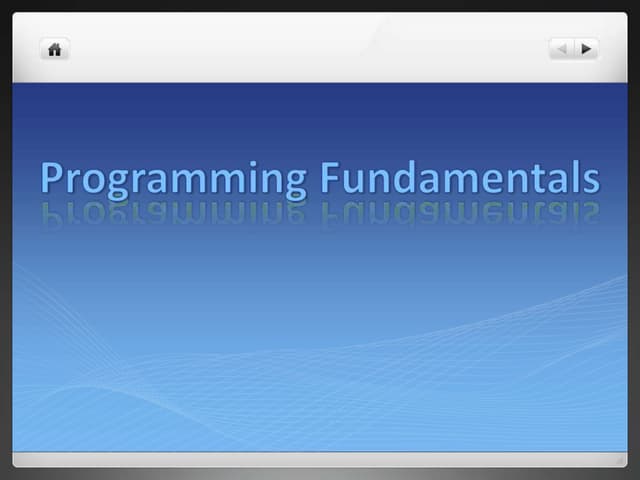 Programming Fundamentals